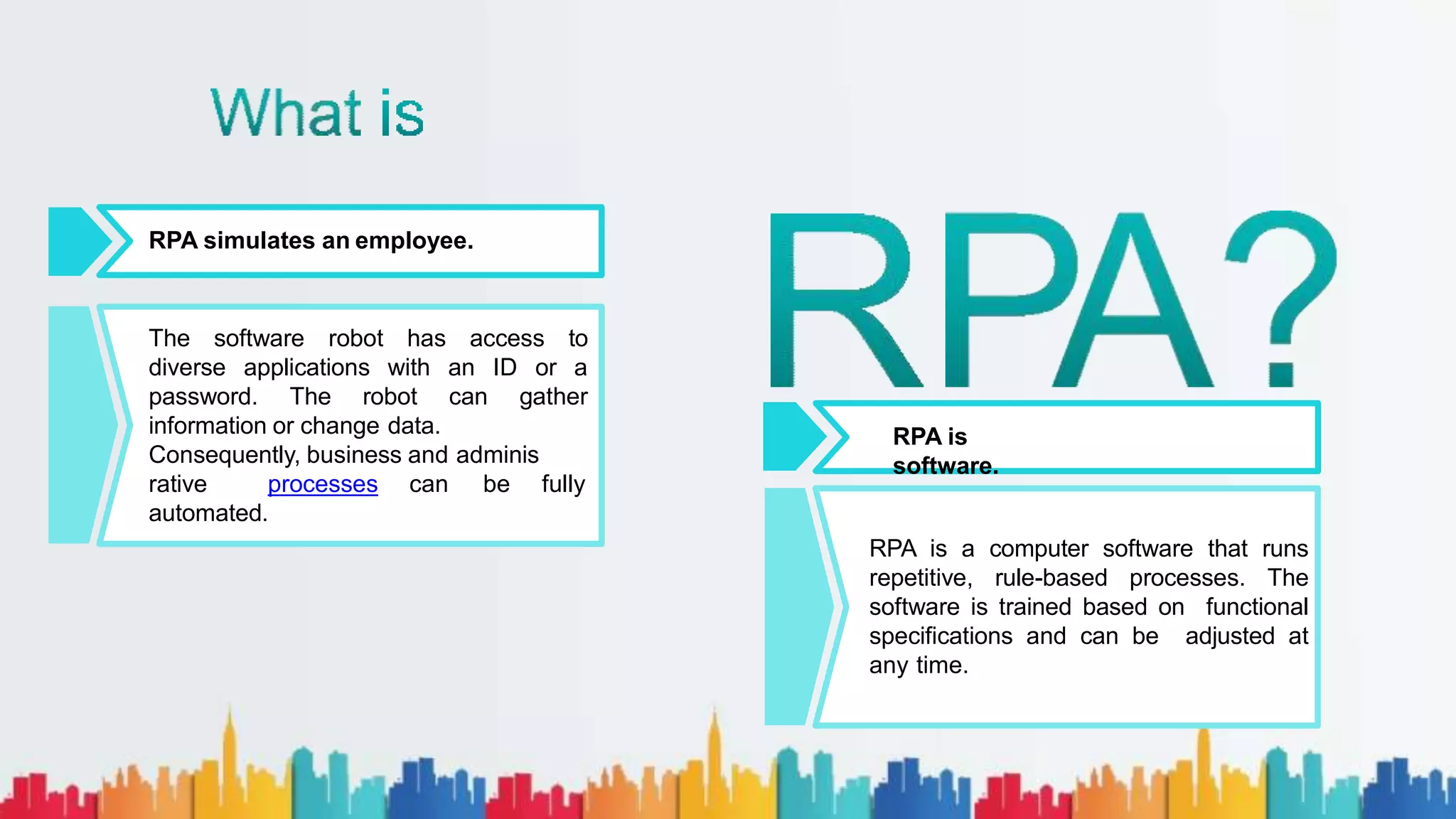 What is

RPA?

RPA simulates an employee.

The software robot has access to diverse applications with an ID or a password. The robot can gather information or change data.
Consequently, business and adminis rative processes can be fully automated.

RPA is software.

RPA is a computer software that runs repetitive, rule-based processes. The software is trained based on functional specifications and can be adjusted at any time.